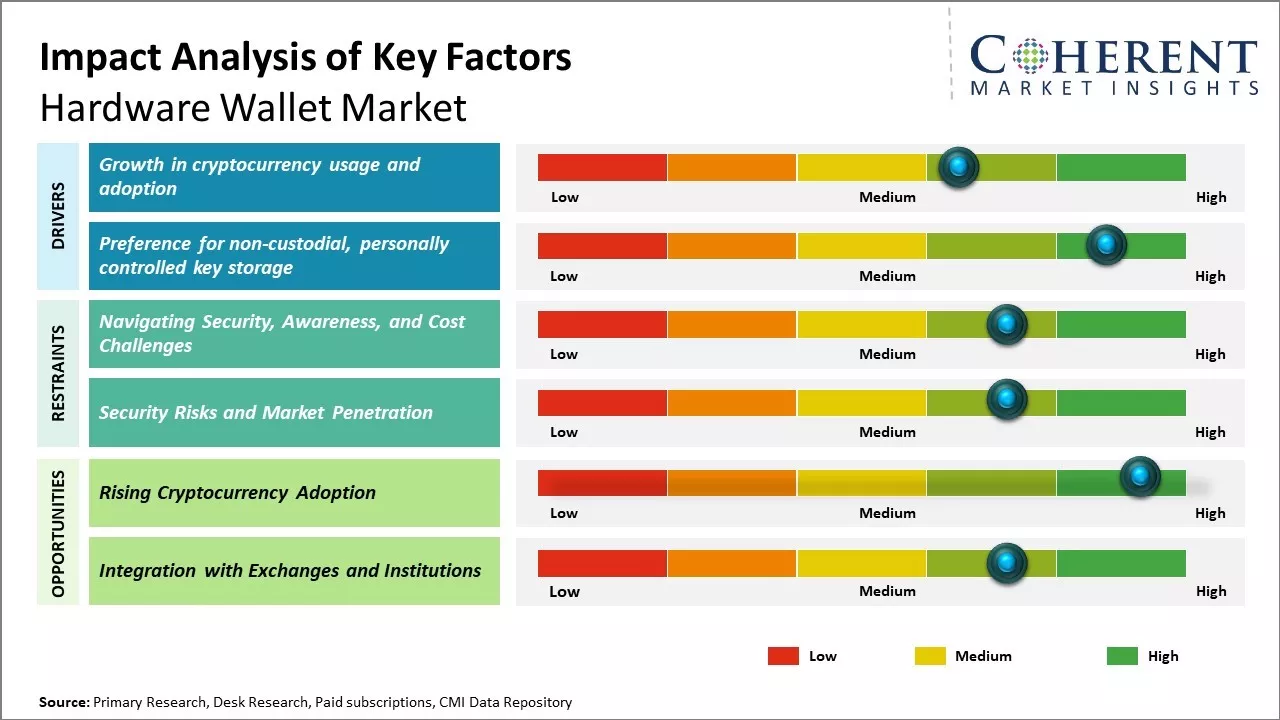 Impact Analysis of Key Factors
Hardware Wallet Market

COHERENT
MARKET INSIGHTS

DRIVERS

Growth in cryptocurrency usage and adoption

Low Medium High

Preference for non-custodial, personally controlled key storage

Low Medium High

RESTRAINTS

Navigating Security, Awareness, and Cost Challenges

Low Medium High

Security Risks and Market Penetration

Low Medium High

OPPORTUNITIES

Rising Cryptocurrency Adoption

Low Medium High

Integration with Exchanges and Institutions

Low Medium High

Low Medium High

Source: Primary Research, Desk Research, Paid subscriptions, CMI Data Repository